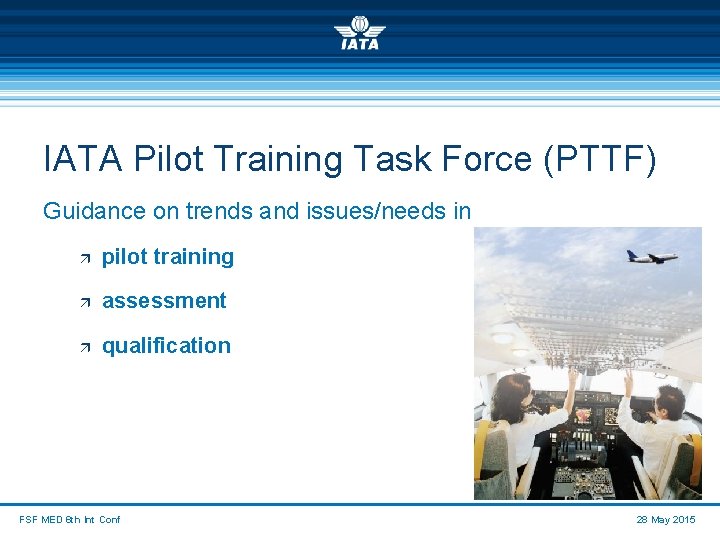 IATA

IATA Pilot Training Task Force (PTTF)

Guidance on trends and issues/needs in

↗ pilot training

↗ assessment

↗ qualification

FSF MED 6th Int Conf

28 May 2015